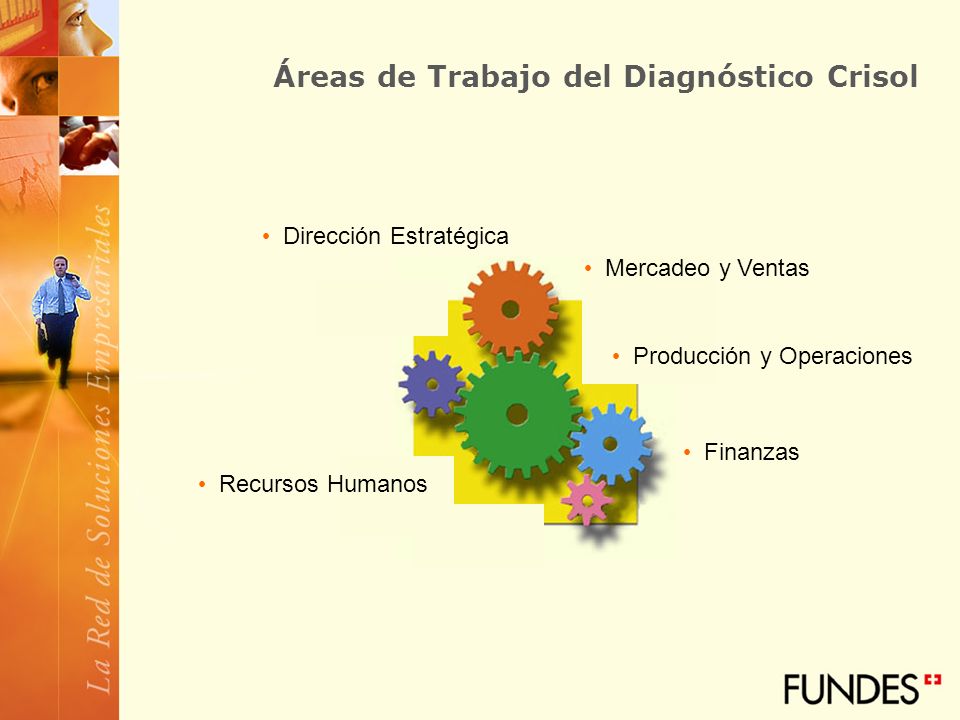 La Red de Soluciones Empresariales

Áreas de Trabajo del Diagnóstico Crisol

• Dirección Estratégica

• Mercadeo y Ventas

• Producción y Operaciones

• Finanzas

• Recursos Humanos

FUNDES